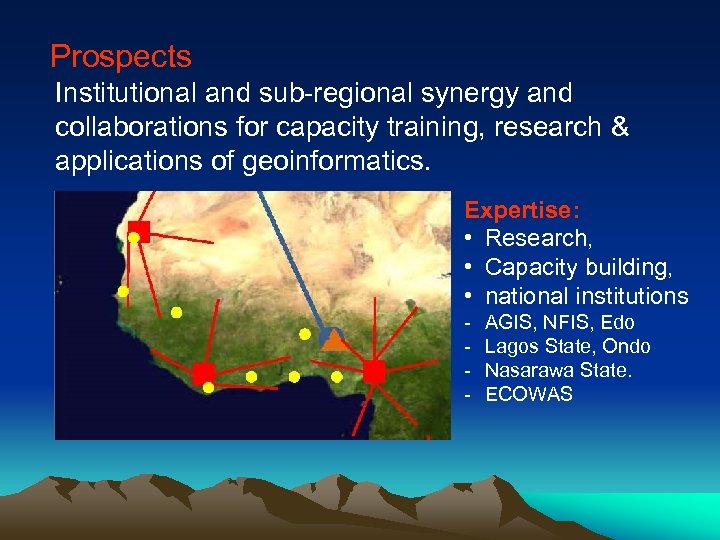 Prospects

Institutional and sub-regional synergy and collaborations for capacity training, research & applications of geoinformatics.

Expertise:
• Research,
• Capacity building,
• national institutions
- AGIS, NFIS, Edo
- Lagos State, Ondo
- Nasarawa State.
- ECOWAS